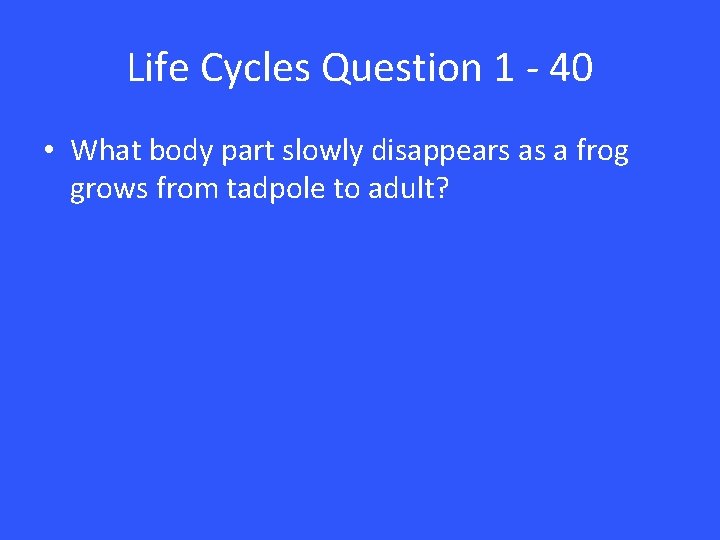 Life Cycles Question 1 - 40

• What body part slowly disappears as a frog grows from tadpole to adult?